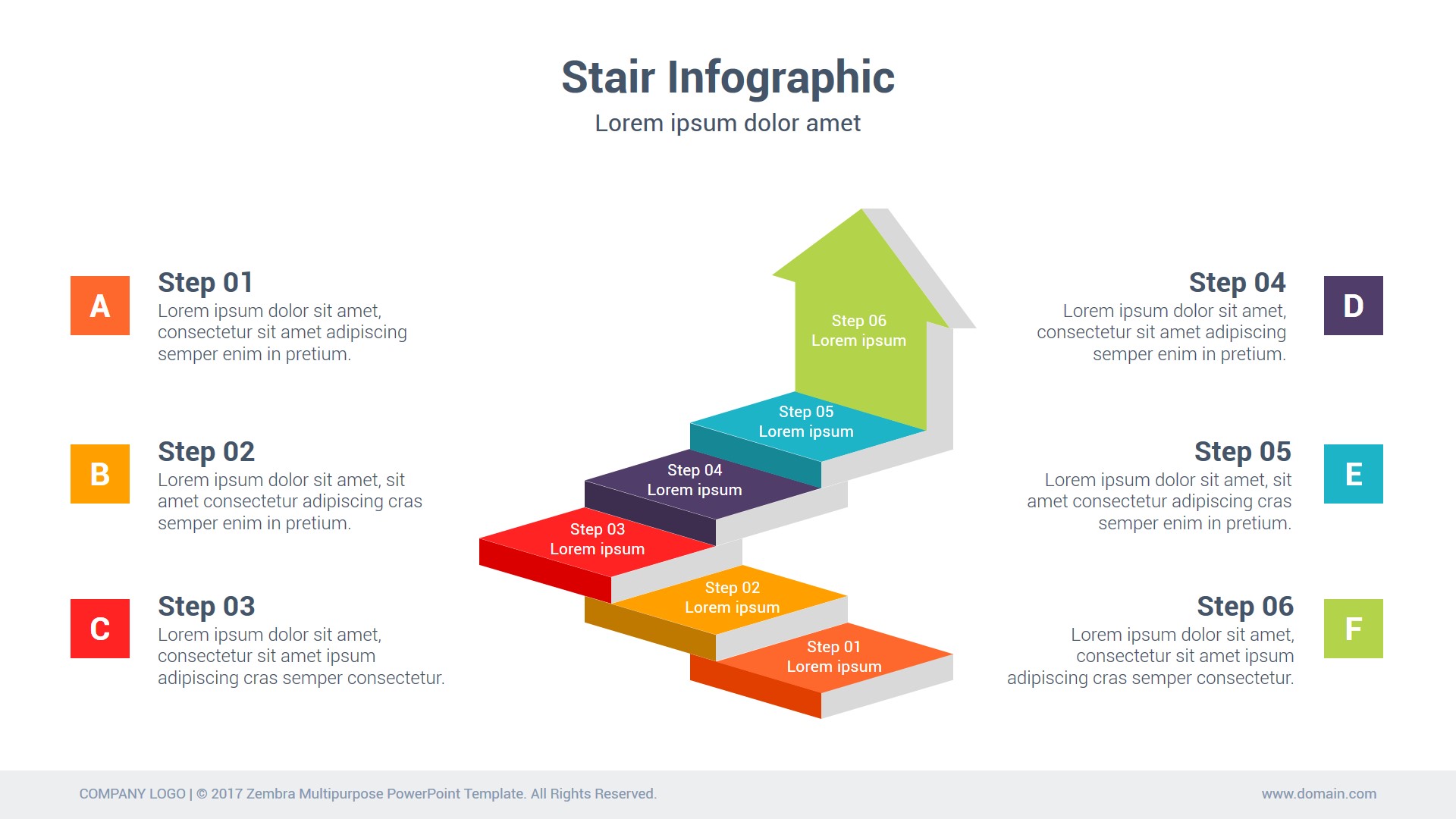 Stair Infographic

Lorem ipsum dolor amet

A

Step 01

Lorem ipsum dolor sit amet, consectetur sit amet adipiscing semper enim in pretium.

B

Step 02

Lorem ipsum dolor sit amet, sit amet consectetur adipiscing cras semper enim in pretium.

C

Step 03

Lorem ipsum dolor sit amet, consectetur sit amet ipsum adipiscing cras semper consectetur.

Step 06
Lorem ipsum

Step 05
Lorem ipsum

Step 04
Lorem ipsum

Step 03
Lorem ipsum

Step 02
Lorem ipsum

Step 01
Lorem ipsum

Step 04

Lorem ipsum dolor sit amet, consectetur sit amet adipiscing semper enim in pretium.

D

Step 05

Lorem ipsum dolor sit amet, sit amet consectetur adipiscing cras semper enim in pretium.

E

Step 06

Lorem ipsum dolor sit amet, consectetur sit amet ipsum adipiscing cras semper consectetur.

F

COMPANY LOGO | © 2017 Zembra Multipurpose PowerPoint Template. All Rights Reserved.

www.domain.com